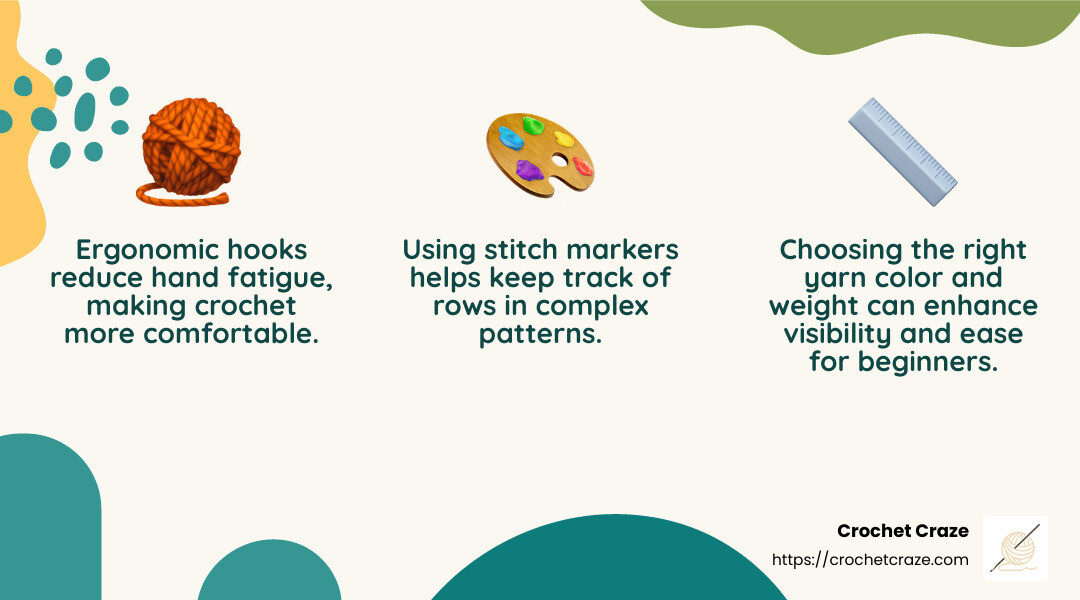 Ergonomic hooks reduce hand fatigue, making crochet more comfortable.

Using stitch markers helps keep track of rows in complex patterns.

Choosing the right yarn color and weight can enhance visibility and ease for beginners.

Crochet Craze
https://crochetcraze.com